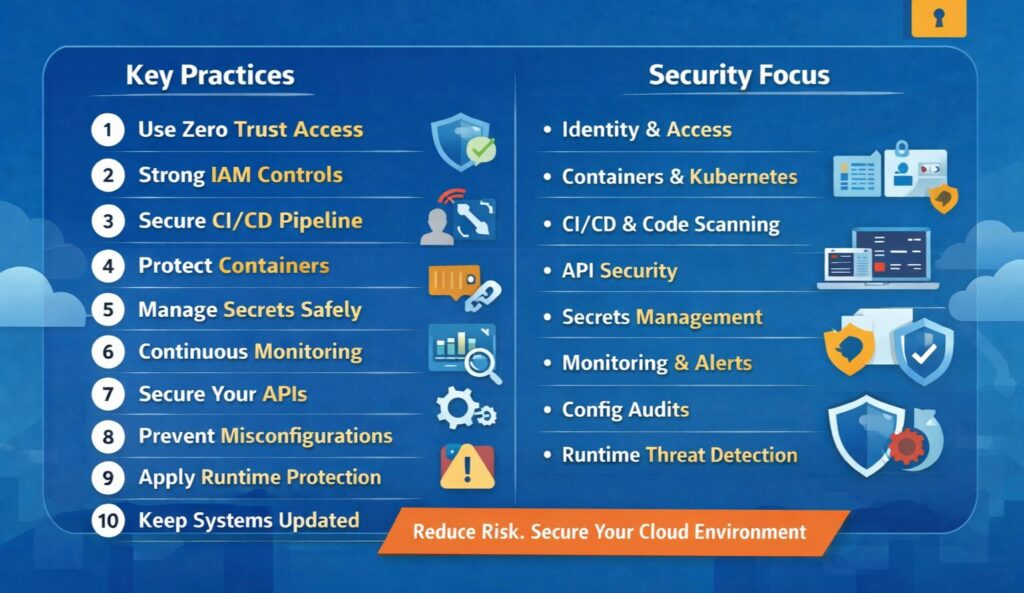 Key Practices

1 Use Zero Trust Access
2 Strong IAM Controls
3 Secure CI/CD Pipeline
4 Protect Containers
5 Manage Secrets Safely
6 Continuous Monitoring
7 Secure Your APIs
8 Prevent Misconfigurations
9 Apply Runtime Protection
10 Keep Systems Updated

Security Focus

• Identity & Access
• Containers & Kubernetes
• CI/CD & Code Scanning
• API Security
• Secrets Management
• Monitoring & Alerts
• Config Audits
• Runtime Threat Detection

Reduce Risk. Secure Your Cloud Environment